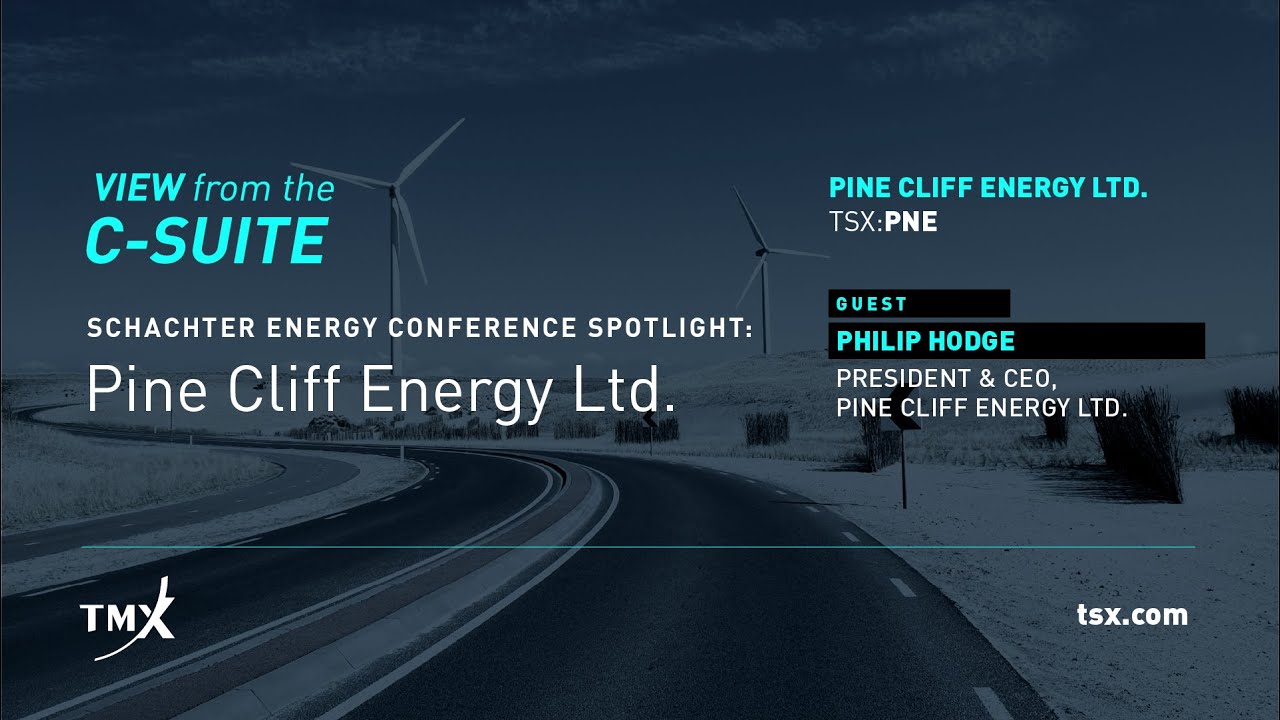 VIEW from the C-SUITE

SCHACHTER ENERGY CONFERENCE SPOTLIGHT:

Pine Cliff Energy Ltd.

PINE CLIFF ENERGY LTD.
TSX:PNE

GUEST

PHILIP HODGE

PRESIDENT & CEO,
PINE CLIFF ENERGY LTD.

TMX

tsx.com